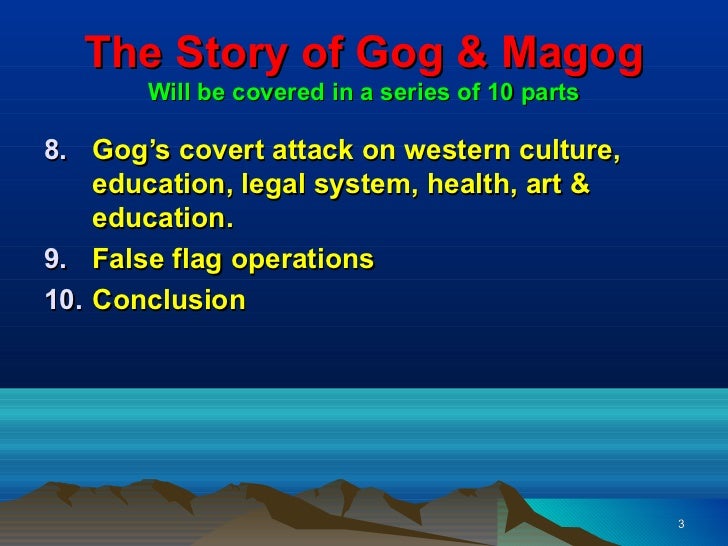 The Story of Gog & Magog
Will be covered in a series of 10 parts

8. Gog’s covert attack on western culture, education, legal system, health, art & education.
9. False flag operations
10. Conclusion

3